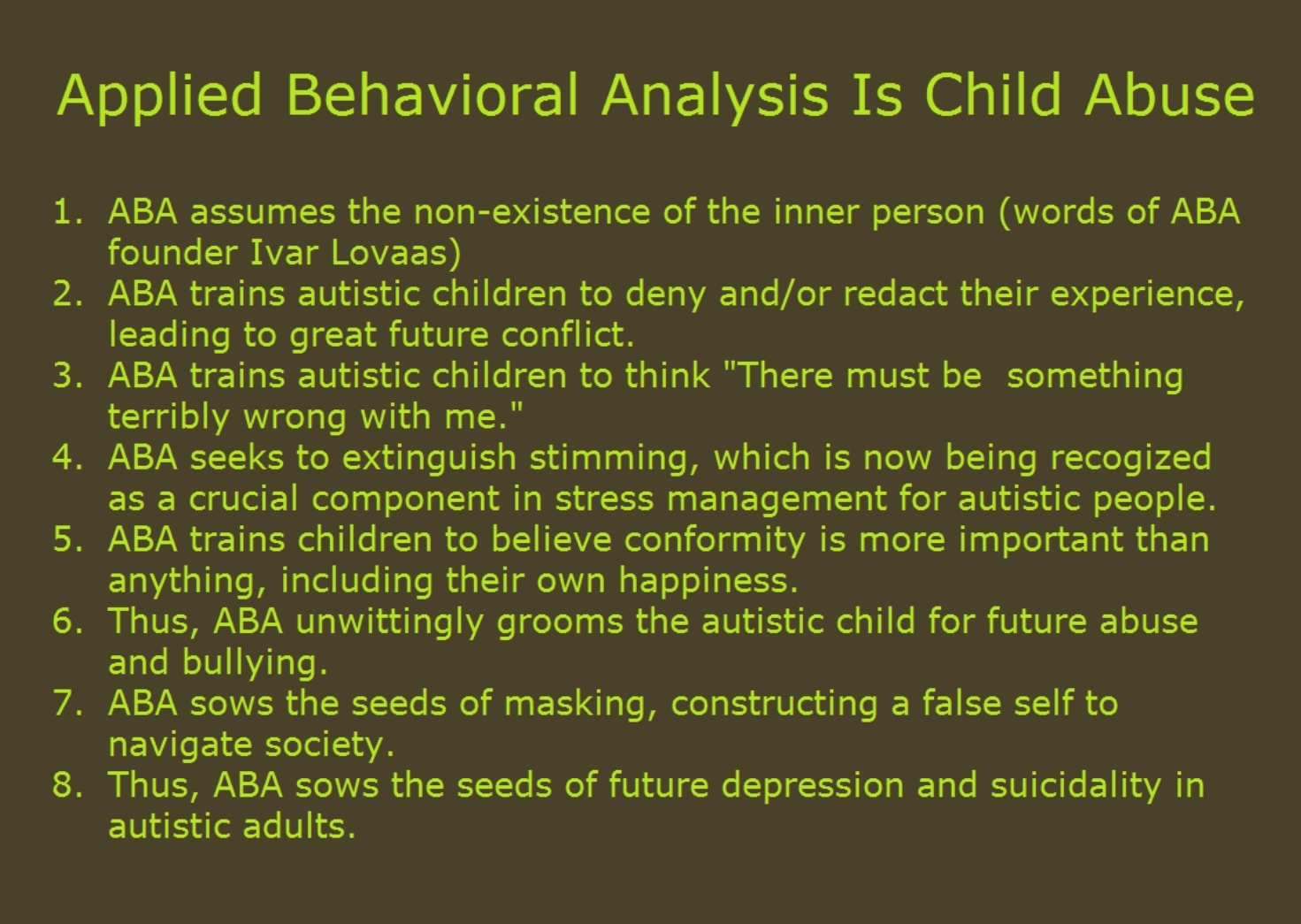 Applied Behavioral Analysis Is Child Abuse

1. ABA assumes the non-existence of the inner person (words of ABA founder Ivar Lovaas)
2. ABA trains autistic children to deny and/or redact their experience, leading to great future conflict.
3. ABA trains autistic children to think "There must be something terribly wrong with me."
4. ABA seeks to extinguish stimming, which is now being recogized as a crucial component in stress management for autistic people.
5. ABA trains children to believe conformity is more important than anything, including their own happiness.
6. Thus, ABA unwittingly grooms the autistic child for future abuse and bullying.
7. ABA sows the seeds of masking, constructing a false self to navigate society.
8. Thus, ABA sows the seeds of future depression and suicidality in autistic adults.